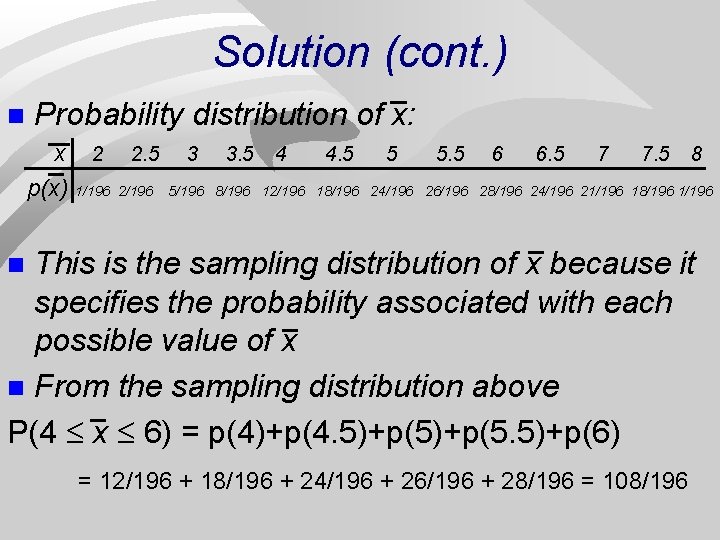 Solution (cont.)

Probability distribution of $\bar{x}$:

| $\bar{x}$ | 2 | 2.5 | 3 | 3.5 | 4 | 4.5 | 5 | 5.5 | 6 | 6.5 | 7 | 7.5 | 8 |
|---|---|---|---|---|---|---|---|---|---|---|---|---|---|
| $p(\bar{x})$ | 1/196 | 2/196 | 5/196 | 8/196 | 12/196 | 18/196 | 24/196 | 26/196 | 28/196 | 24/196 | 21/196 | 18/196 | 1/196 |

This is the sampling distribution of $\bar{x}$ because it specifies the probability associated with each possible value of $\bar{x}$

From the sampling distribution above

$P(4 \leq \bar{x} \leq 6) = p(4)+p(4.5)+p(5)+p(5.5)+p(6)$

$= 12/196 + 18/196 + 24/196 + 26/196 + 28/196 = 108/196$